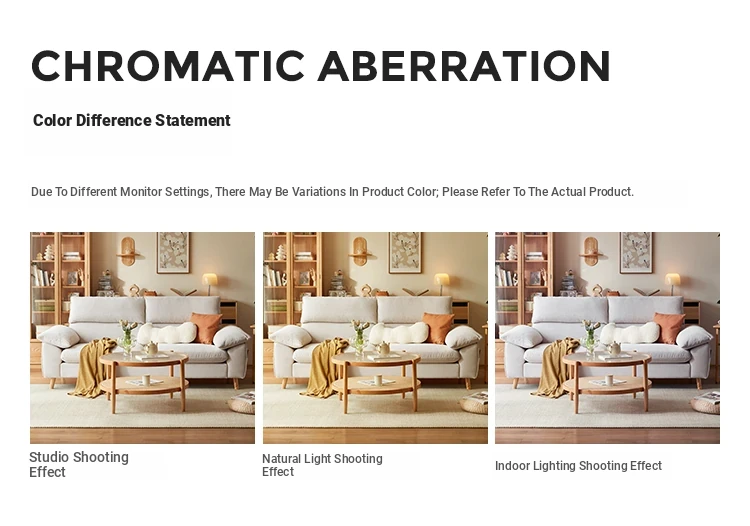 CHROMATIC ABERRATION

Color Difference Statement

Due To Different Monitor Settings, There May Be Variations In Product Color; Please Refer To The Actual Product.

Studio Shooting Effect

Natural Light Shooting Effect

Indoor Lighting Shooting Effect